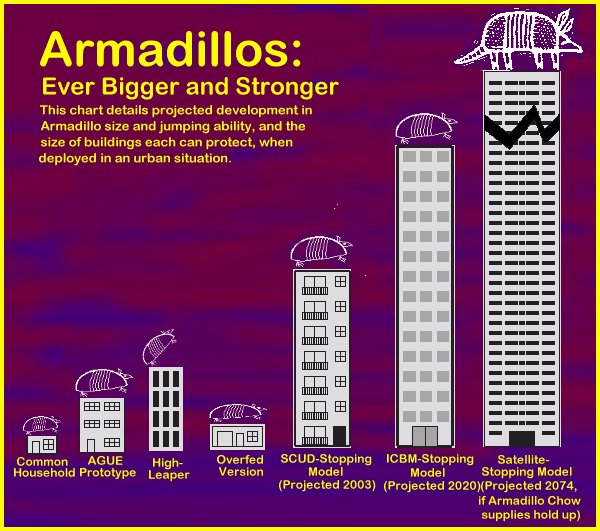 Armadillos:
Ever Bigger and Stronger

This chart details projected development in Armadillo size and jumping ability, and the size of buildings each can protect, when deployed in an urban situation.

Common Household

AGUE Prototype

High-Leaper

Overfed Version

SCUD-Stopping Model (Projected 2003)

ICBM-Stopping Model (Projected 2020)

Satellite-Stopping Model (Projected 2074, if Armadillo Chow supplies hold up)